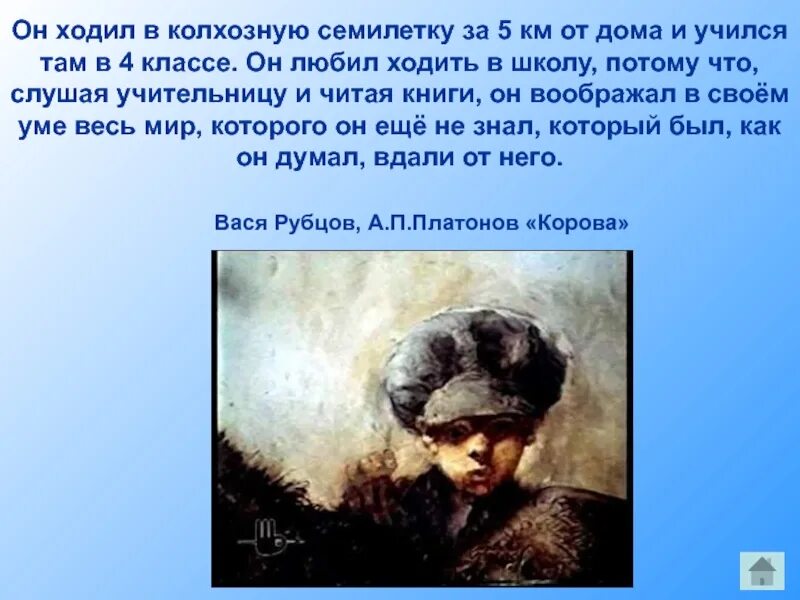 Он ходил в колхозную семилетку за 5 км от дома и учился там в 4 классе. Он любил ходить в школу, потому что, слушая учительницу и читая книги, он воображал в своём уме весь мир, которого он ещё не знал, который был, как он думал, вдали от него.

Вася Рубцов, А.П.Платонов «Корова»